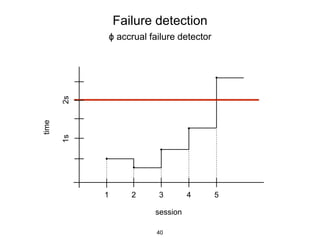 Failure detection

ϕ accrual failure detector

time

2s

1s

1
2
3
4
5

session

40